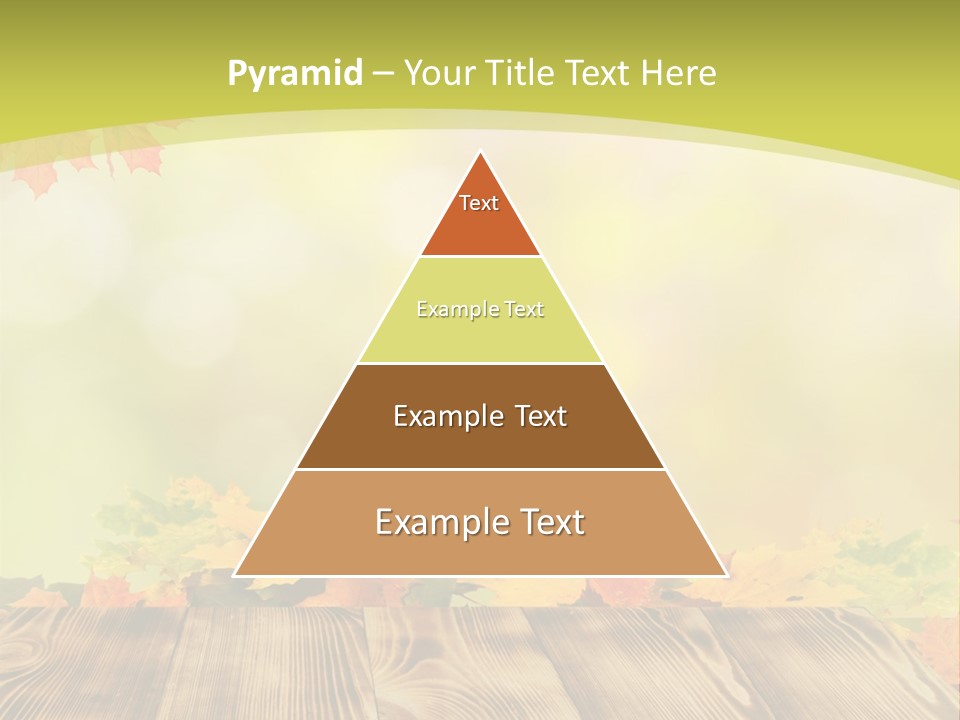 Pyramid – Your Title Text Here

Text

Example Text

Example Text

Example Text